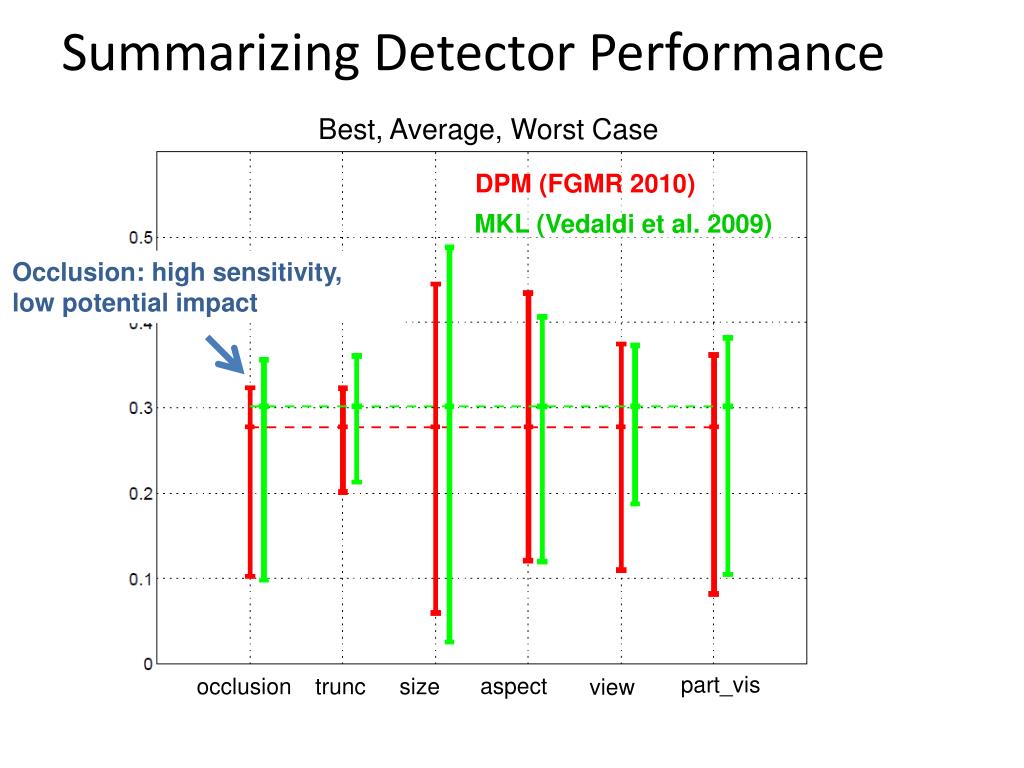 Summarizing Detector Performance

Best, Average, Worst Case

DPM (FGMR 2010)

MKL (Vedaldi et al. 2009)

Occlusion: high sensitivity, low potential impact

0.5
0.4
0.3
0.2
0.1
0

occlusion trunc size aspect view part_vis